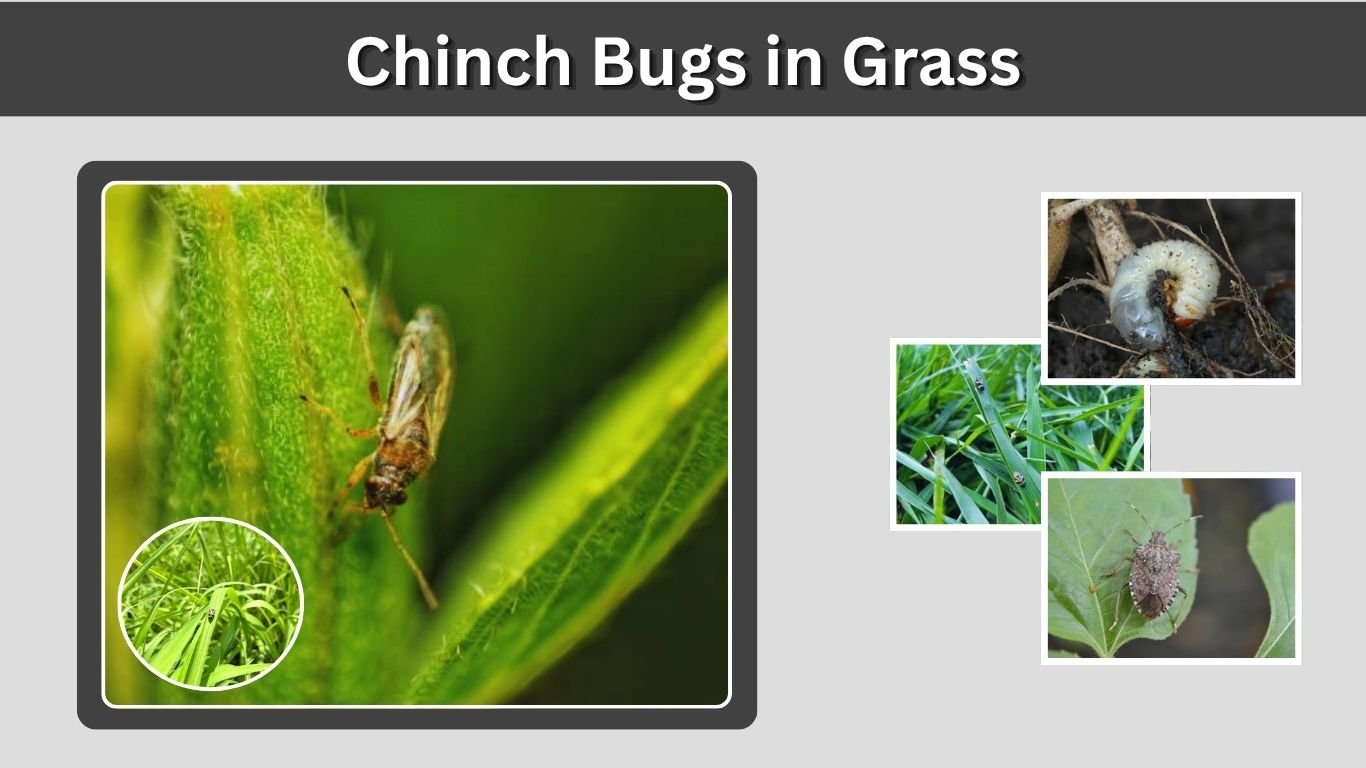 Chinch Bugs in Grass